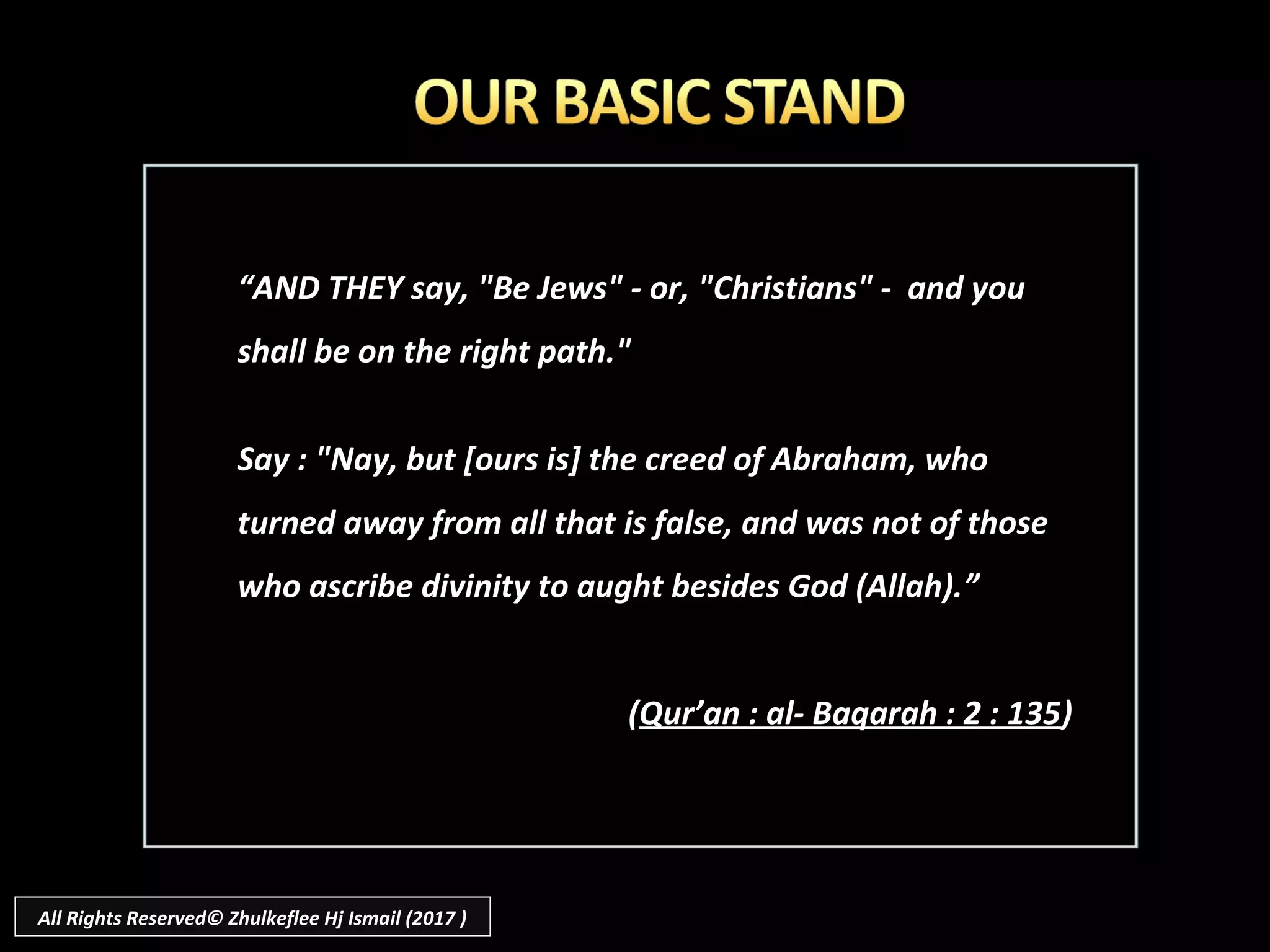 OUR BASIC STAND

“AND THEY say, "Be Jews" - or, "Christians" - and you shall be on the right path."

Say : "Nay, but [ours is] the creed of Abraham, who turned away from all that is false, and was not of those who ascribe divinity to aught besides God (Allah).”

(Qur’an : al- Baqarah : 2 : 135)

All Rights Reserved© Zhulkeflee Hj Ismail (2017 )